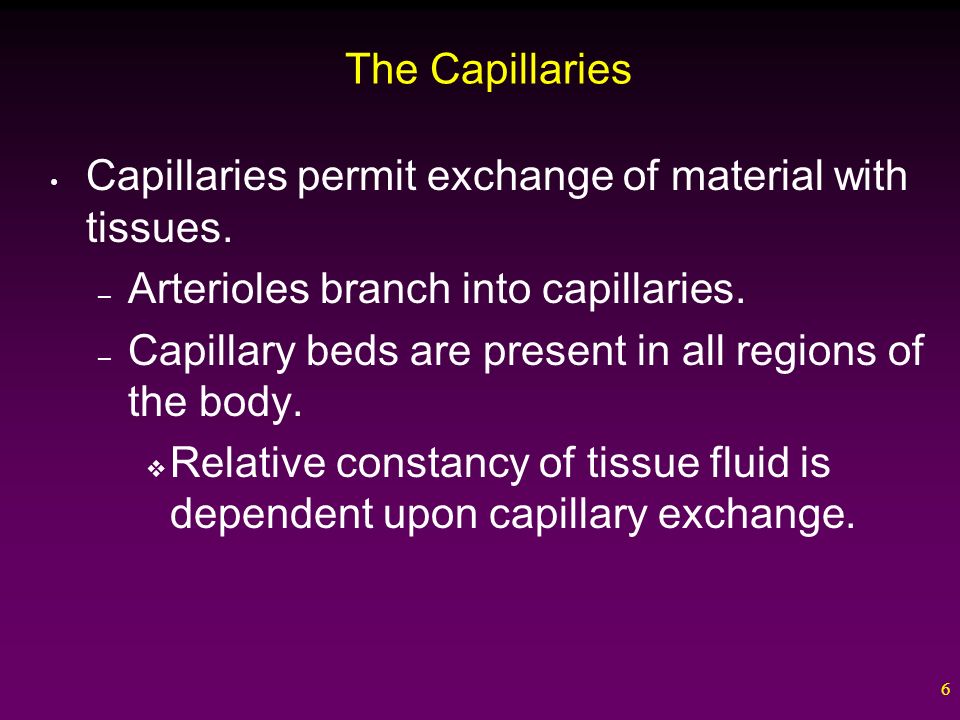 The Capillaries

• Capillaries permit exchange of material with tissues.

– Arterioles branch into capillaries.

– Capillary beds are present in all regions of the body.

❖ Relative constancy of tissue fluid is dependent upon capillary exchange.

6